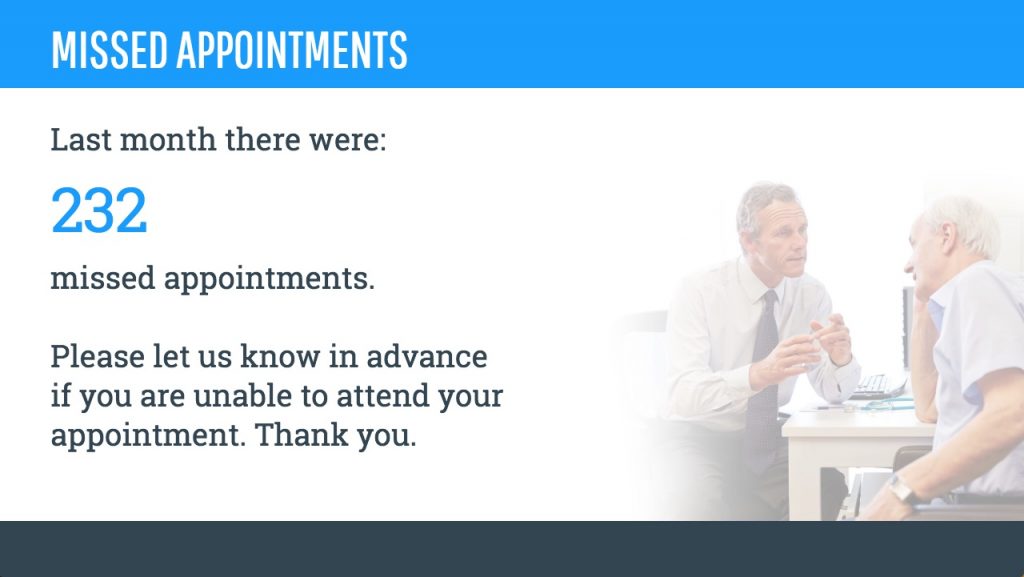 MISSED APPOINTMENTS

Last month there were:

232

missed appointments.

Please let us know in advance if you are unable to attend your appointment. Thank you.